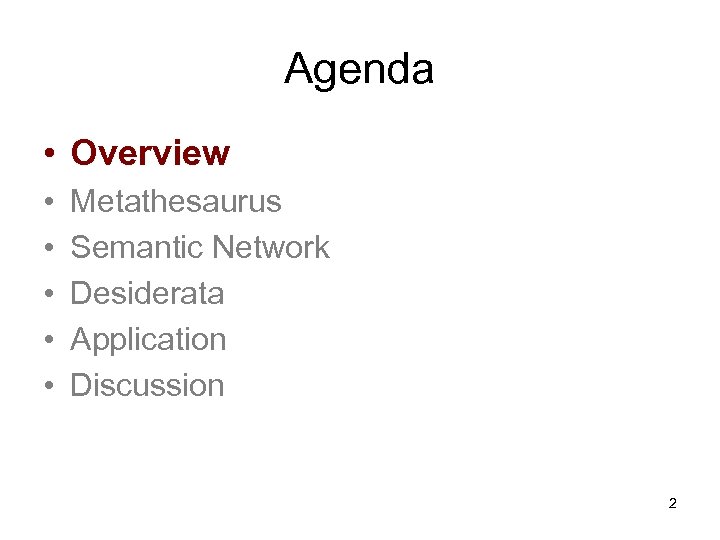 Agenda

• Overview
• Metathesaurus
• Semantic Network
• Desiderata
• Application
• Discussion

2